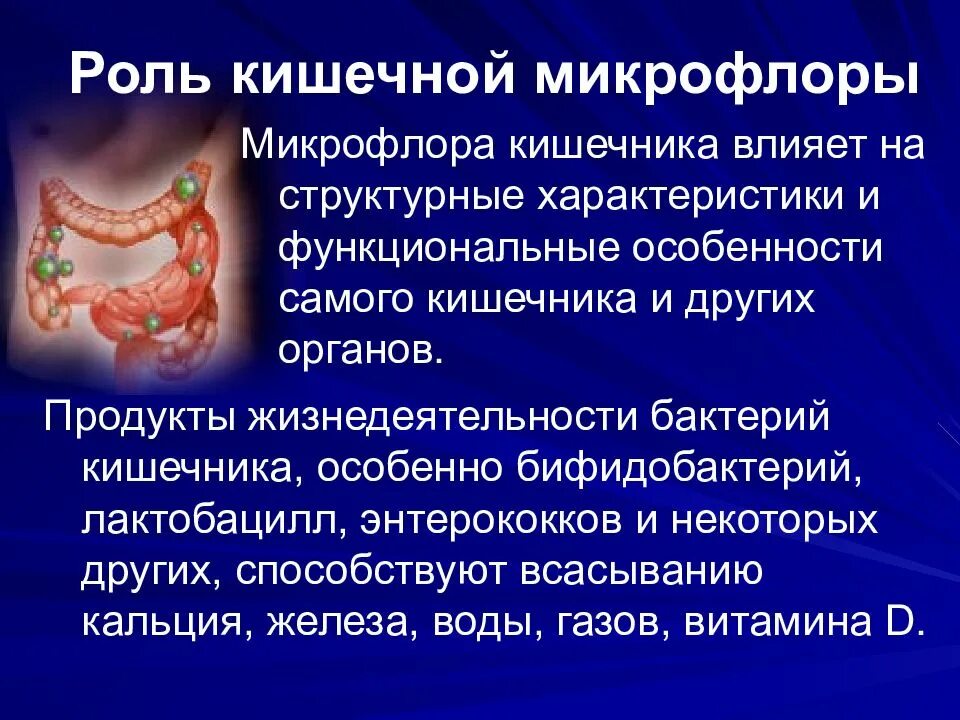 Роль кишечной микрофлоры

Микрофлора кишечника влияет на структурные характеристики и функциональные особенности самого кишечника и других органов.

Продукты жизнедеятельности бактерий кишечника, особенно бифидобактерий, лактобацилл, энтерококков и некоторых других, способствуют всасыванию кальция, железа, воды, газов, витамина D.